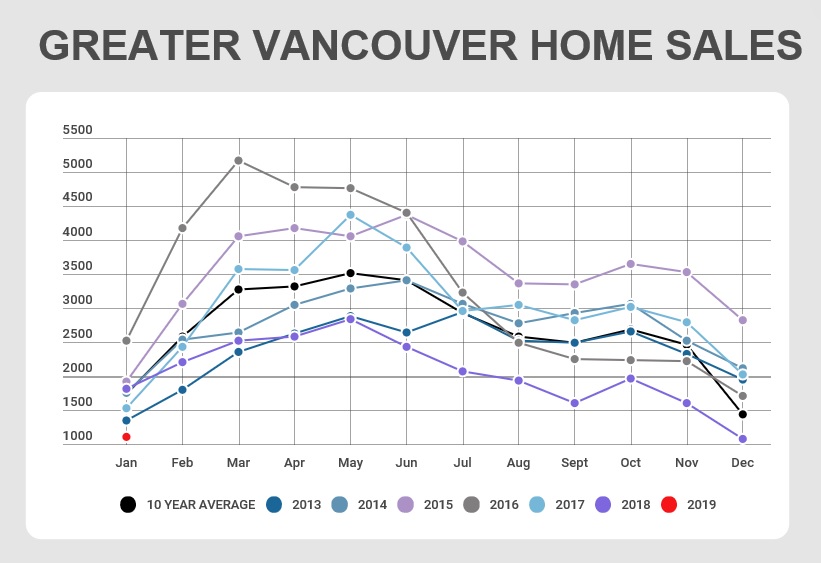 GREATER VANCOUVER HOME SALES

5500
5000
4500
4000
3500
3000
2500
2000
1500
1000

Jan Feb Mar Apr May Jun Jul Aug Sept Oct Nov Dec

10 YEAR AVERAGE 2013 2014 2015 2016 2017 2018 2019